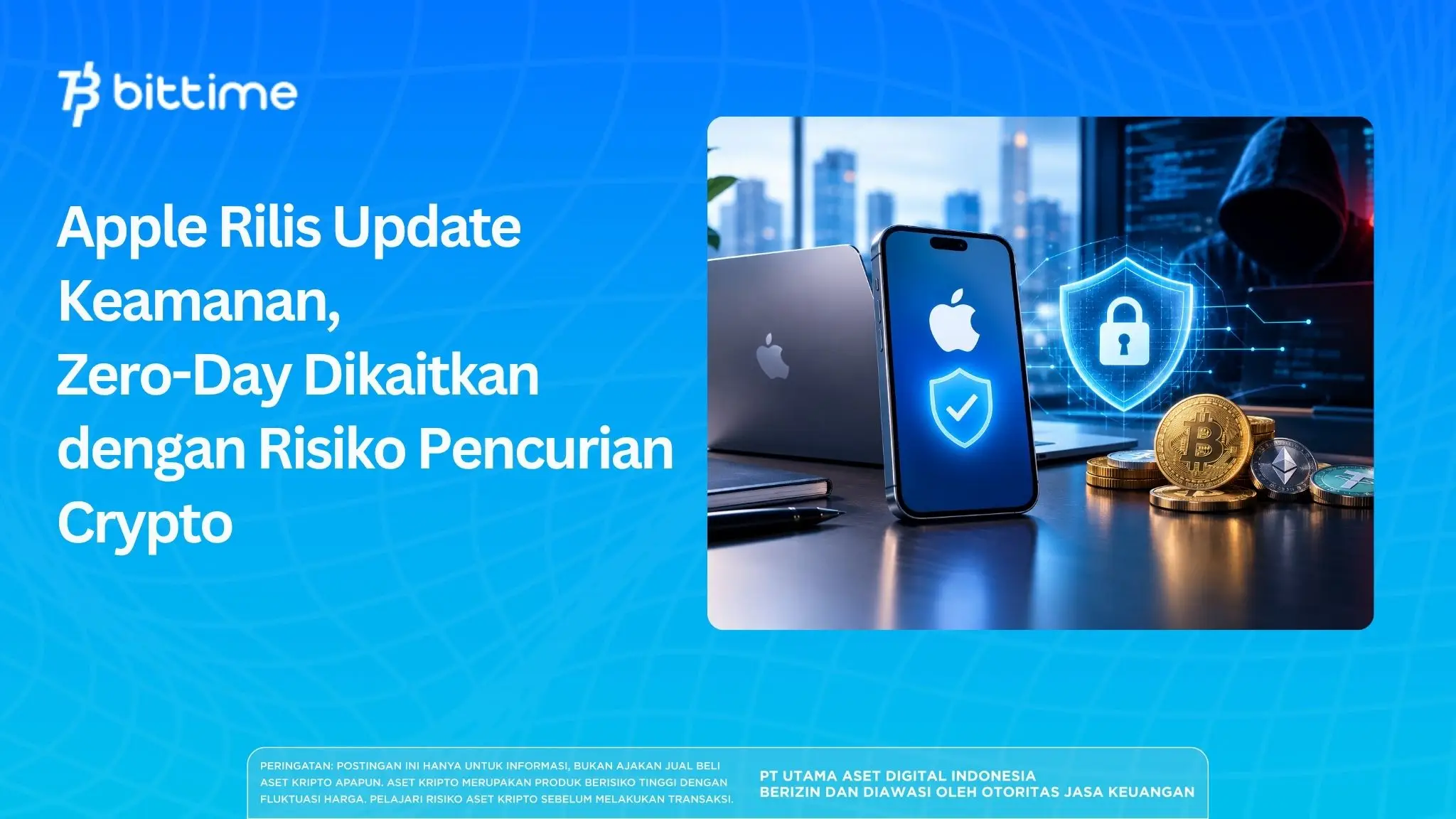 bittime

Apple Rilis Update Keamanan, Zero-Day Dikaitkan dengan Risiko Pencurian Crypto

PERINGATAN: POSTINGAN INI HANYA UNTUK INFORMASI, BUKAN AJAKAN JUAL BELI ASET KRIPTO APAPUN. ASET KRIPTO MERUPAKAN PRODUK BERISIKO TINGGI DENGAN FLUKTUASI HARGA. PELAJARI RISIKO ASET KRIPTO SEBELUM MELAKUKAN TRANSAKSI.

PT UTAMA ASET DIGITAL INDONESIA
BERIZIN DAN DIAWASI OLEH OTORITAS JASA KEUANGAN